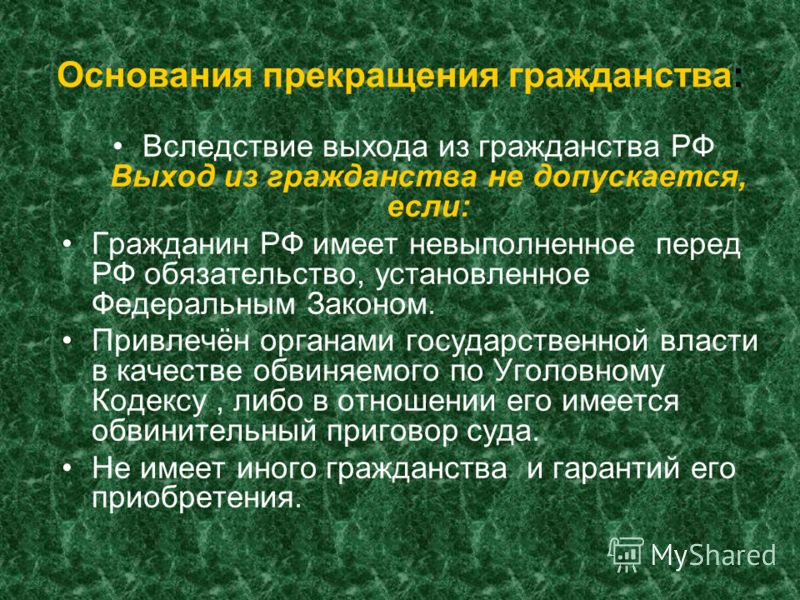 Основания прекращения гражданства:

• Вследствие выхода из гражданства РФ
Выход из гражданства не допускается, если:

• Гражданин РФ имеет невыполненное перед РФ обязательство, установленное Федеральным Законом.

• Привлечён органами государственной власти в качестве обвиняемого по Уголовному Кодексу , либо в отношении его имеется обвинительный приговор суда.

• Не имеет иного гражданства и гарантий его приобретения.

MyShared